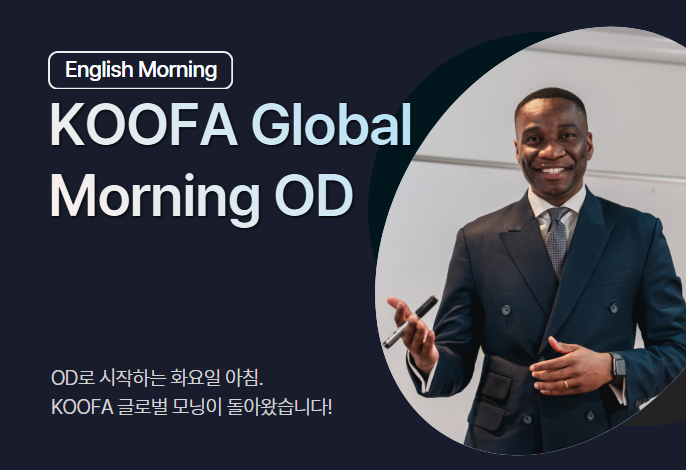 English Morning

KOOFA Global Morning OD

OD로 시작하는 화요일 아침.
KOOFA 글로벌 모닝이 돌아왔습니다!